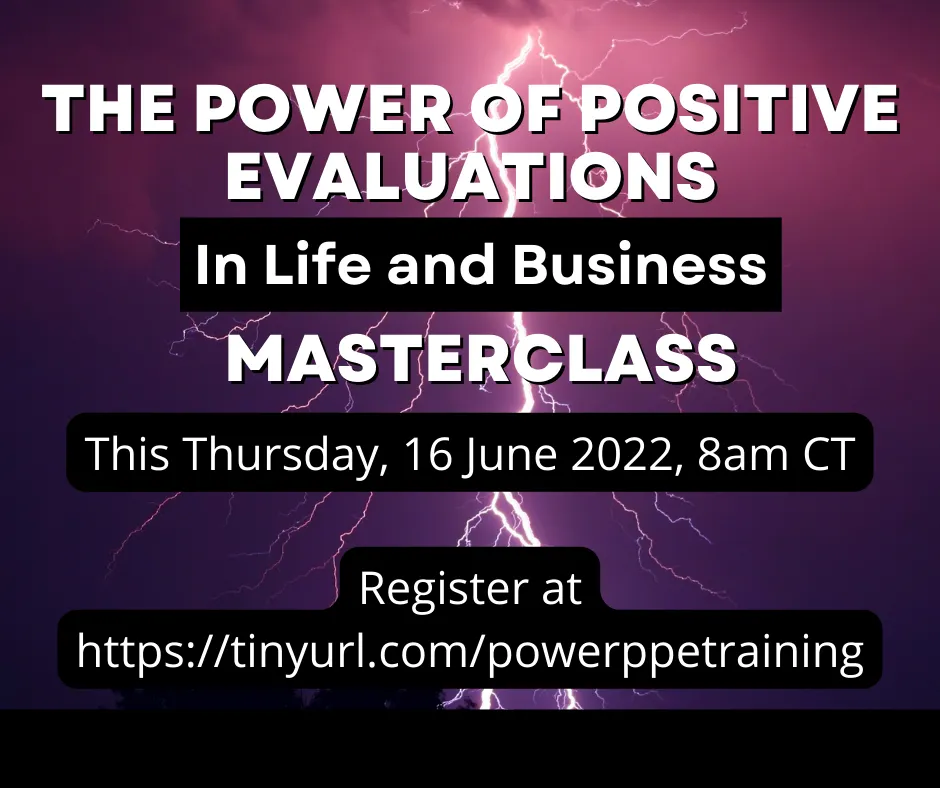 THE POWER OF POSITIVE EVALUATIONS

In Life and Business

MASTERCLASS

This Thursday, 16 June 2022, 8am CT

Register at https://tinyurl.com/powerppetraining